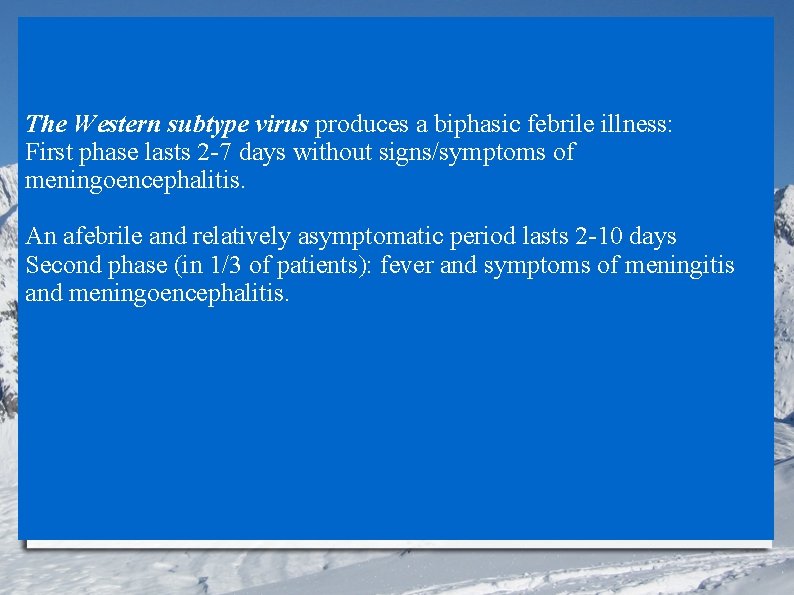 The Western subtype virus produces a biphasic febrile illness:
First phase lasts 2-7 days without signs/symptoms of meningoencephalitis.

An afebrile and relatively asymptomatic period lasts 2-10 days
Second phase (in 1/3 of patients): fever and symptoms of meningitis and meningoencephalitis.